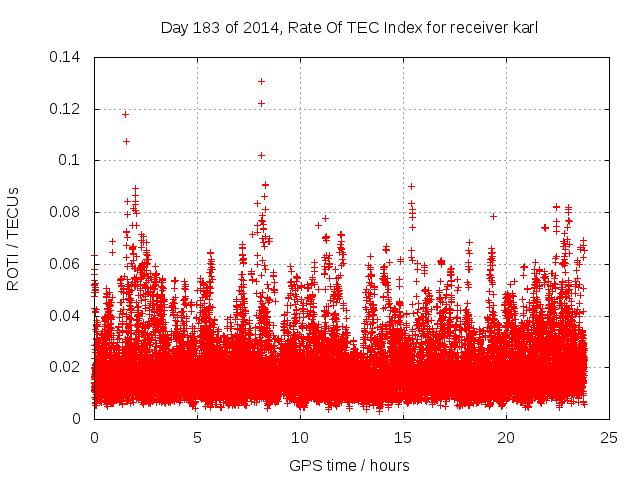 Day 183 of 2014, Rate Of TEC Index for receiver karl

ROTI / TECUs

0.14
0.12
0.1
0.08
0.06
0.04
0.02
0

0
5
10
15
20
25

GPS time / hours